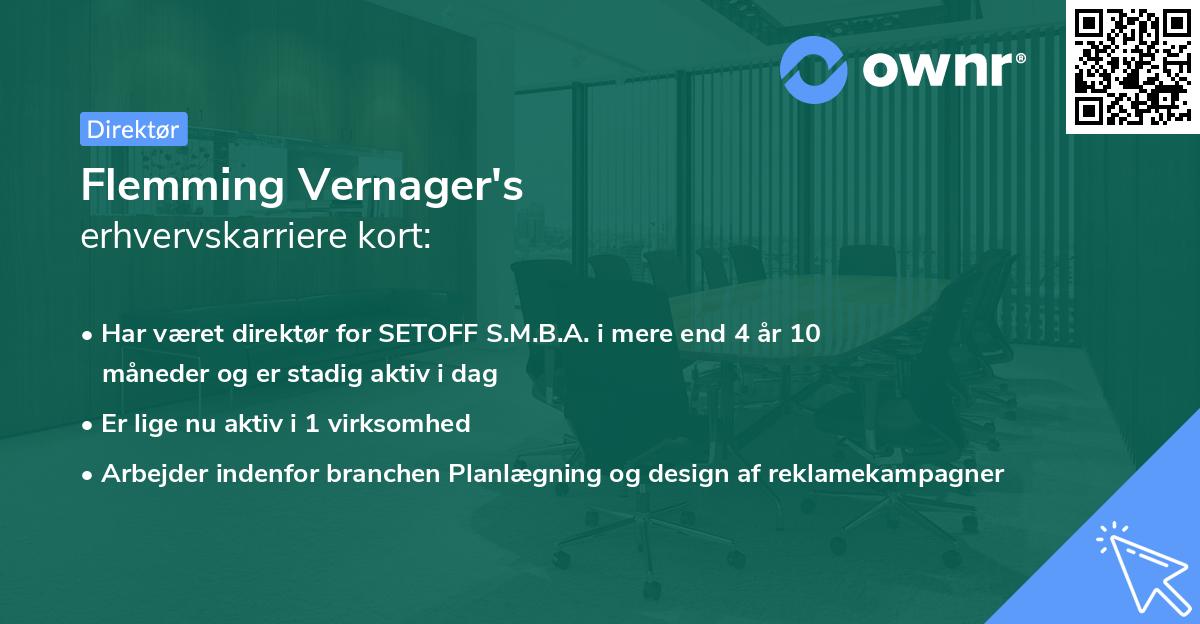 ownr®

Direktør

Flemming Vernager's
erhvervskarriere kort:

• Har været direktør for SETOFF S.M.B.A. i mere end 4 år 10 måneder og er stadig aktiv i dag
• Er lige nu aktiv i 1 virksomhed
• Arbejder indenfor branchen Planlægning og design af reklamekampagner